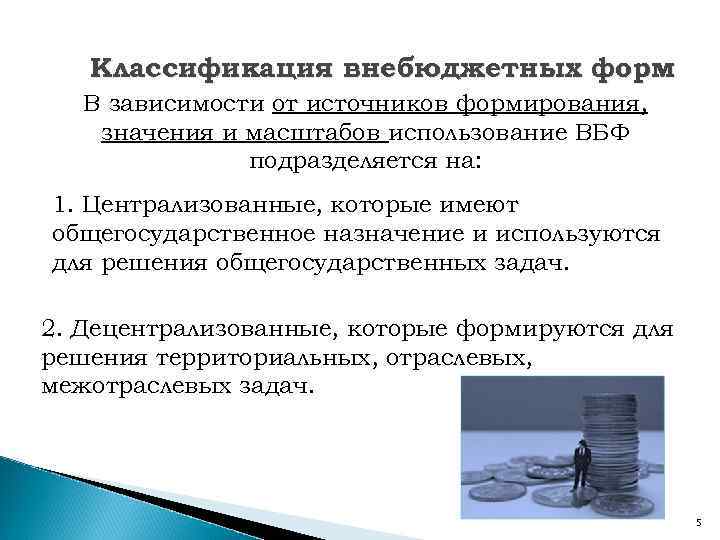 Классификация внебюджетных форм

В зависимости от источников формирования, значения и масштабов использование ВБФ подразделяется на:

1. Централизованные, которые имеют общегосударственное назначение и используются для решения общегосударственных задач.

2. Децентрализованные, которые формируются для решения территориальных, отраслевых, межотраслевых задач.

5